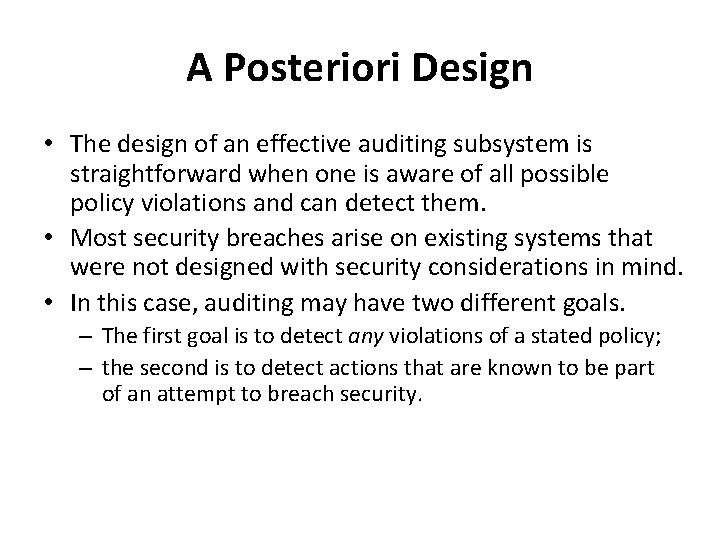 A Posteriori Design

• The design of an effective auditing subsystem is straightforward when one is aware of all possible policy violations and can detect them.
• Most security breaches arise on existing systems that were not designed with security considerations in mind.
• In this case, auditing may have two different goals.
– The first goal is to detect any violations of a stated policy;
– the second is to detect actions that are known to be part of an attempt to breach security.